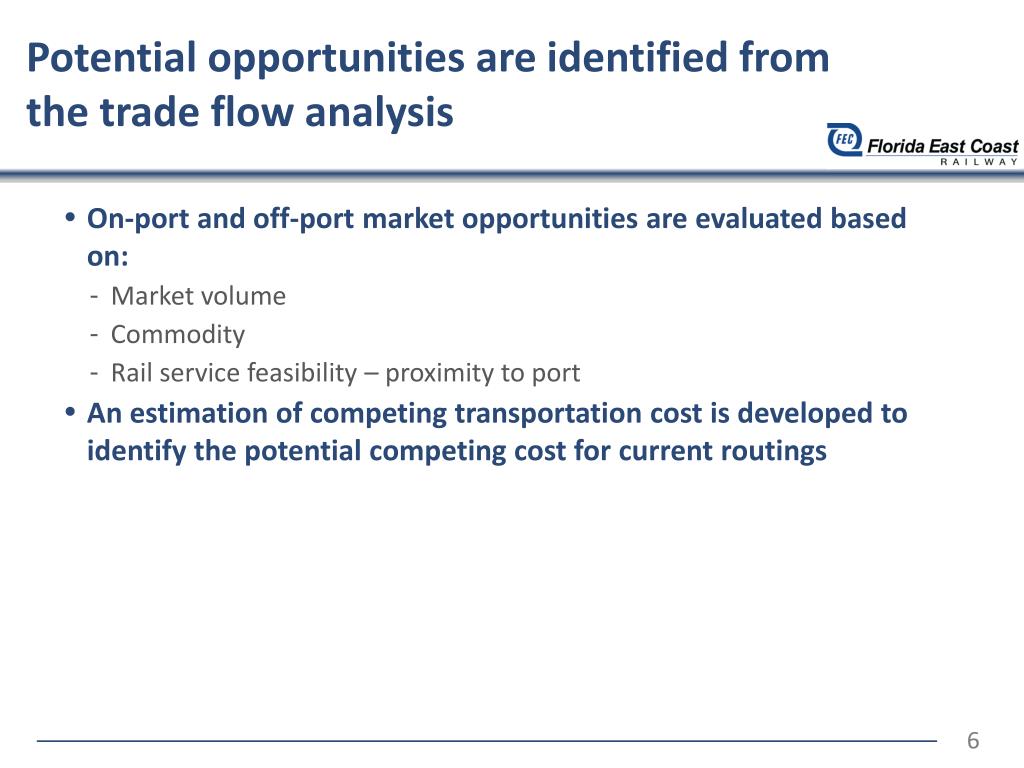 Potential opportunities are identified from the trade flow analysis

FEC Florida East Coast RAILWAY

• On-port and off-port market opportunities are evaluated based on:
- Market volume
- Commodity
- Rail service feasibility – proximity to port
• An estimation of competing transportation cost is developed to identify the potential competing cost for current routings

6